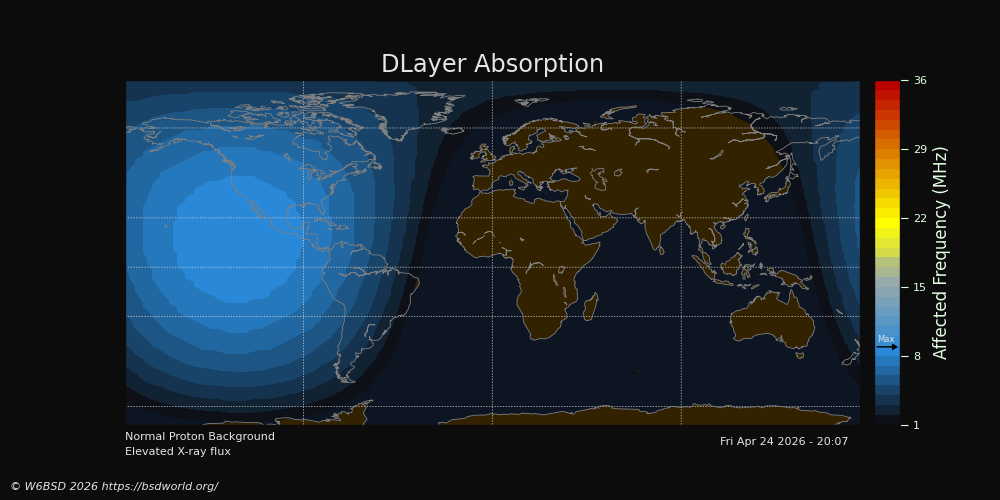 DLayer Absorption

36
29
22
15
Max
8
1

Affected Frequency (MHz)

Normal Proton Background
Elevated X-ray flux

Fri Apr 24 2026 - 20:07

© W6BSD 2026 https://bsdworld.org/